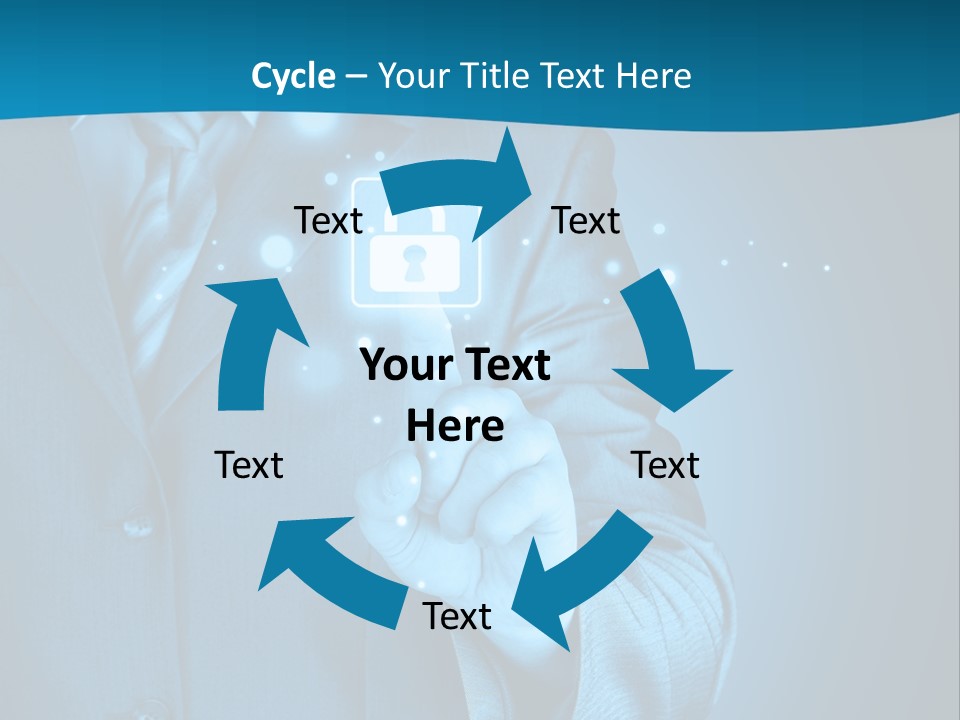 Cycle – Your Title Text Here

Text

Text

Your Text Here

Text

Text

Text